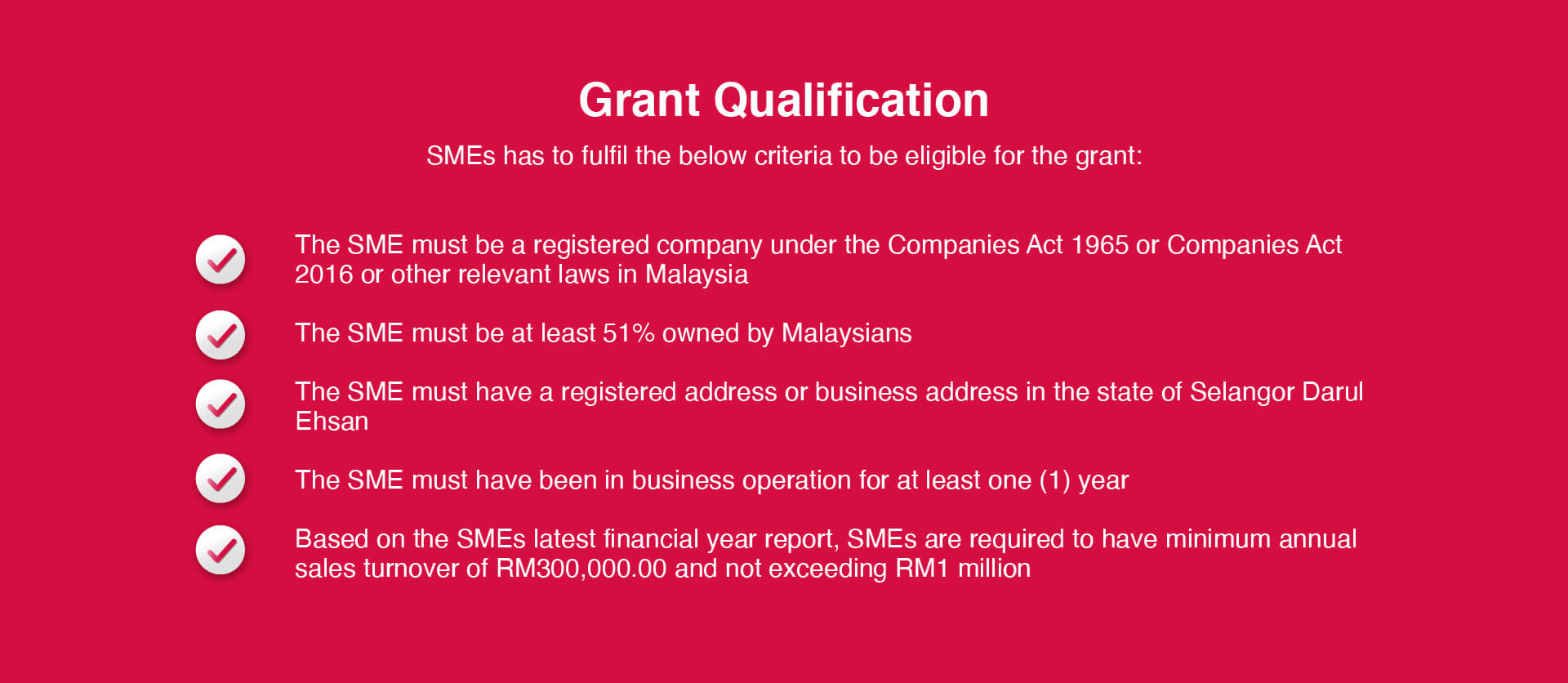 Grant Qualification

SMEs has to fulfil the below criteria to be eligible for the grant:

The SME must be a registered company under the Companies Act 1965 or Companies Act 2016 or other relevant laws in Malaysia

The SME must be at least 51% owned by Malaysians

The SME must have a registered address or business address in the state of Selangor Darul Ehsan

The SME must have been in business operation for at least one (1) year

Based on the SMEs latest financial year report, SMEs are required to have minimum annual sales turnover of RM300,000.00 and not exceeding RM1 million